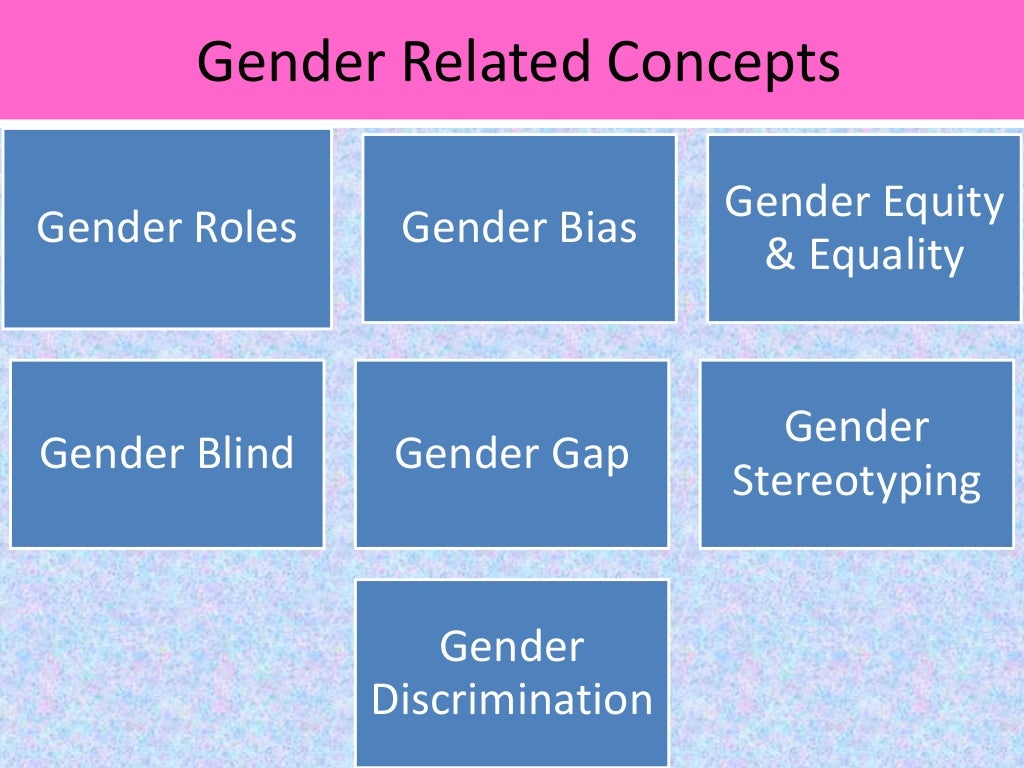 Gender Related Concepts

Gender Roles

Gender Bias

Gender Equity & Equality

Gender Blind

Gender Gap

Gender Stereotyping

Gender Discrimination